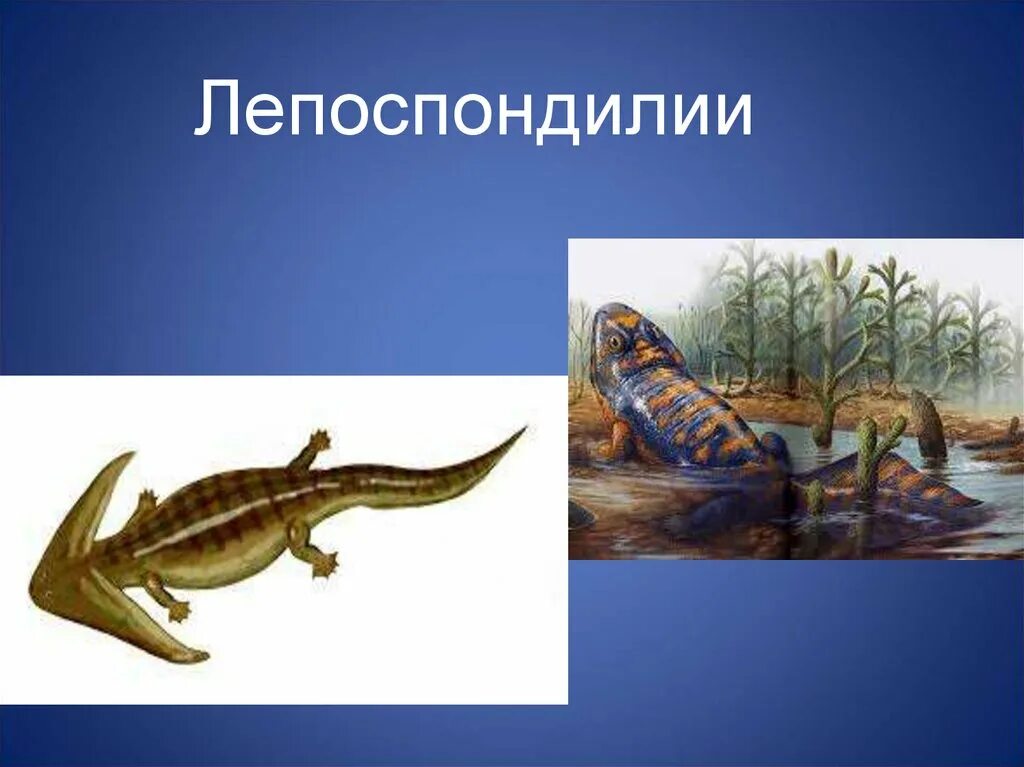 Лепоспондилии